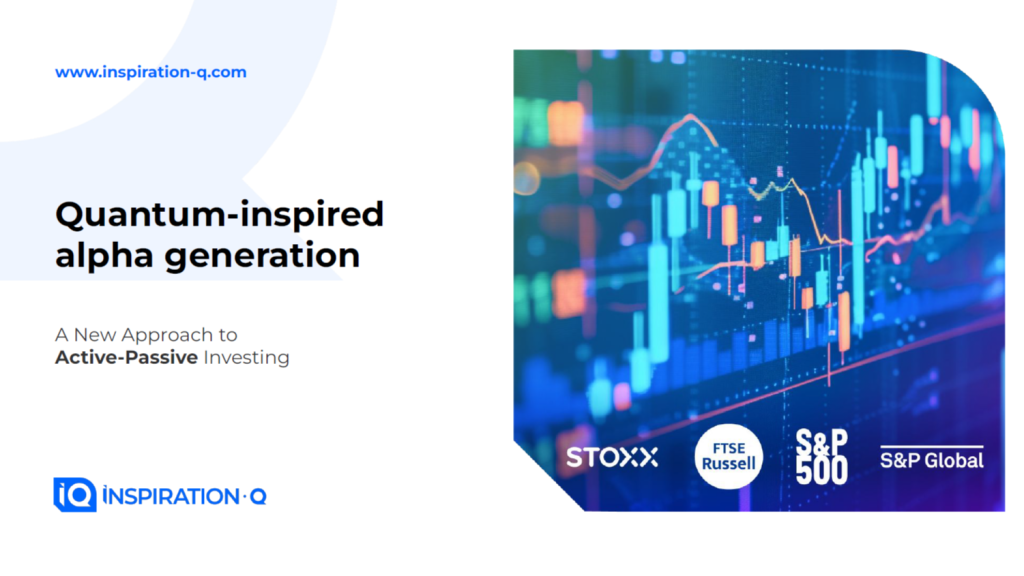 www.inspiration-q.com

Quantum-inspired alpha generation

A New Approach to Active-Passive Investing

iQ INSPIRATION·Q

STOXX

FTSE Russell

S&P 500

S&P Global